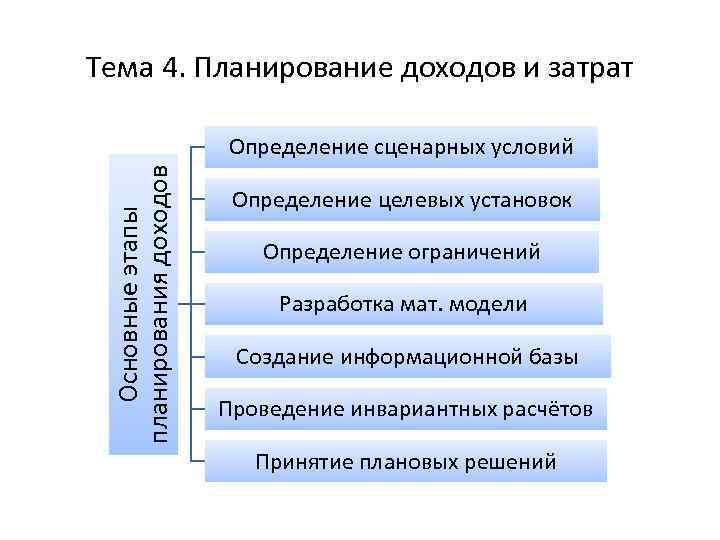 Тема 4. Планирование доходов и затрат

Основные этапы планирования доходов

Определение сценарных условий

Определение целевых установок

Определение ограничений

Разработка мат. модели

Создание информационной базы

Проведение инвариантных расчётов

Принятие плановых решений